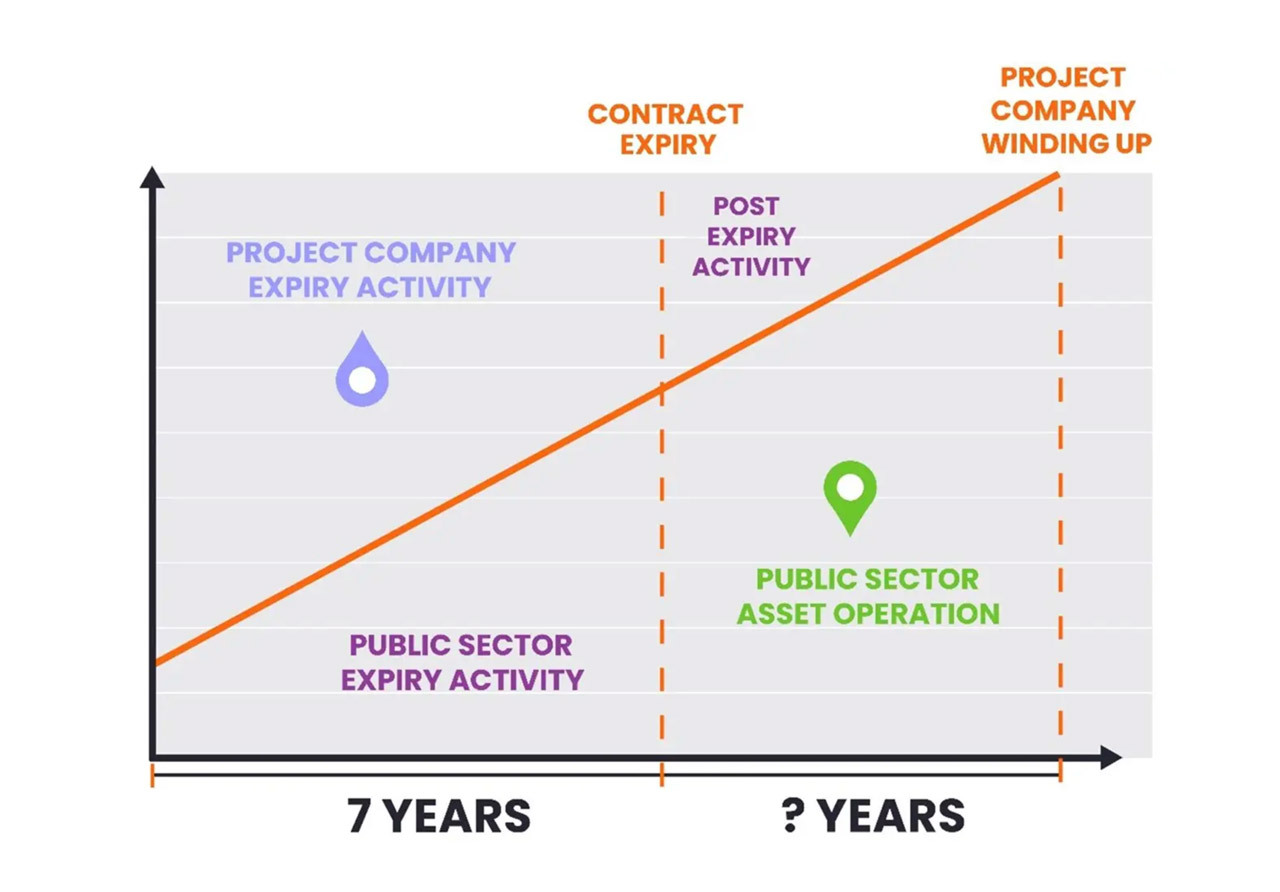 CONTRACT EXPIRY

PROJECT COMPANY WINDING UP

PROJECT COMPANY EXPIRY ACTIVITY

POST EXPIRY ACTIVITY

PUBLIC SECTOR ASSET OPERATION

PUBLIC SECTOR EXPIRY ACTIVITY

7 YEARS

? YEARS